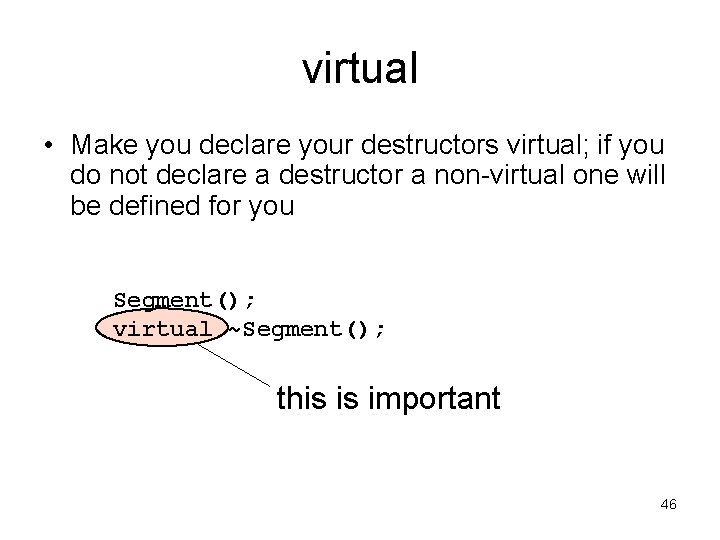 virtual

• Make you declare your destructors virtual; if you do not declare a destructor a non-virtual one will be defined for you

Segment();
virtual ~Segment();

this is important

46